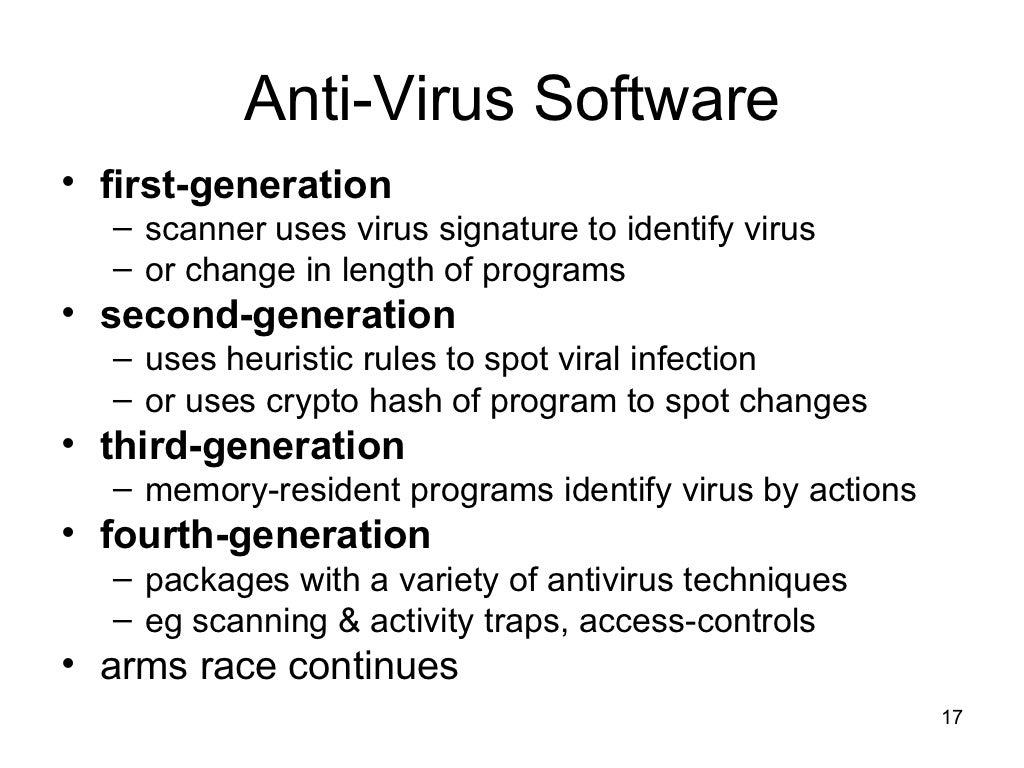 Anti-Virus Software

• first-generation
– scanner uses virus signature to identify virus
– or change in length of programs
• second-generation
– uses heuristic rules to spot viral infection
– or uses crypto hash of program to spot changes
• third-generation
– memory-resident programs identify virus by actions
• fourth-generation
– packages with a variety of antivirus techniques
– eg scanning & activity traps, access-controls
• arms race continues

17